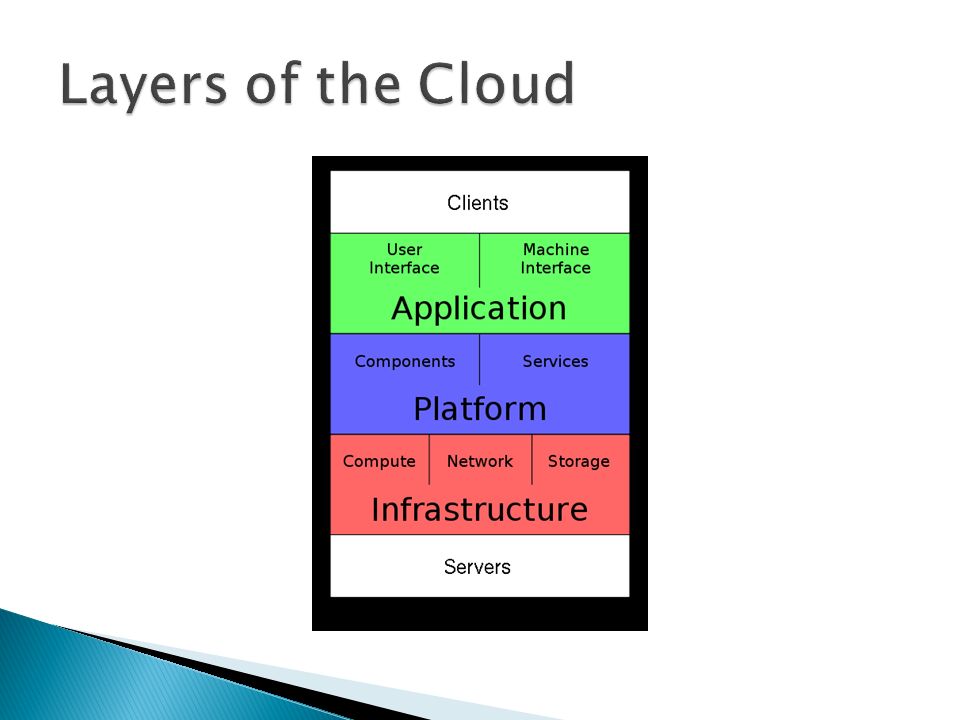 Layers of the Cloud

Clients

User Interface

Machine Interface

Application

Components

Services

Platform

Compute

Network

Storage

Infrastructure

Servers